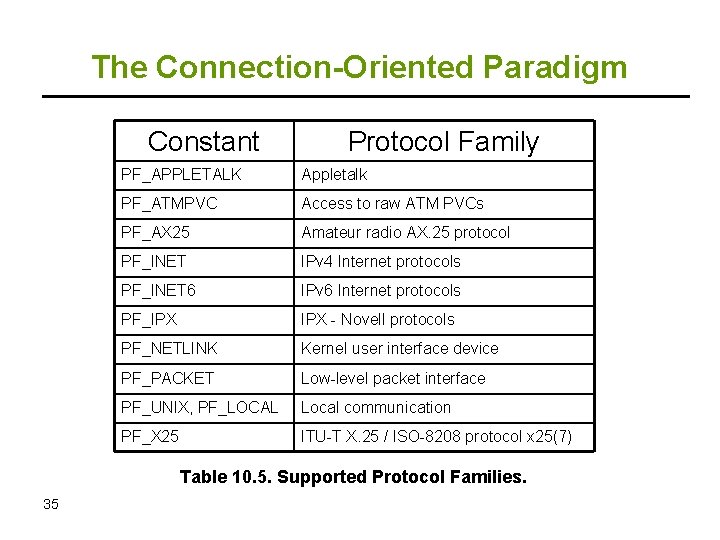 The Connection-Oriented Paradigm

| Constant | Protocol Family |
|---|---|
| PF_APPLETALK | Appletalk |
| PF_ATMPVC | Access to raw ATM PVCs |
| PF_AX25 | Amateur radio AX.25 protocol |
| PF_INET | IPv4 Internet protocols |
| PF_INET6 | IPv6 Internet protocols |
| PF_IPX | IPX - Novell protocols |
| PF_NETLINK | Kernel user interface device |
| PF_PACKET | Low-level packet interface |
| PF_UNIX, PF_LOCAL | Local communication |
| PF_X25 | ITU-T X.25 / ISO-8208 protocol x25(7) |

Table 10.5. Supported Protocol Families.

35